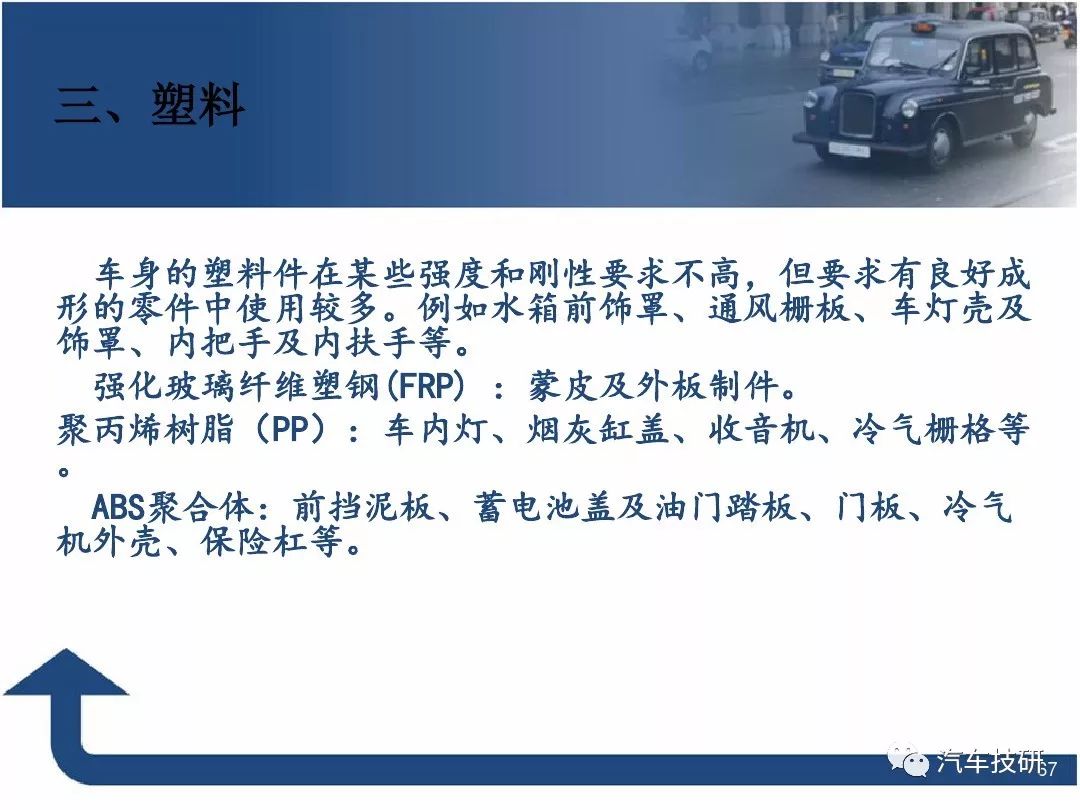 三、塑料

车身的塑料件在某些强度和刚性要求不高，但要求有良好成形的零件中使用较多。例如水箱前饰罩、通风栅板、车灯壳及饰罩、内把手及内扶手等。

强化玻璃纤维塑钢(FRP) ：蒙皮及外板制件。

聚丙烯树脂（PP）：车内灯、烟灰缸盖、收音机、冷气栅格等。

ABS聚合体：前挡泥板、蓄电池盖及油门踏板、门板、冷气机外壳、保险杠等。

汽车技研

57